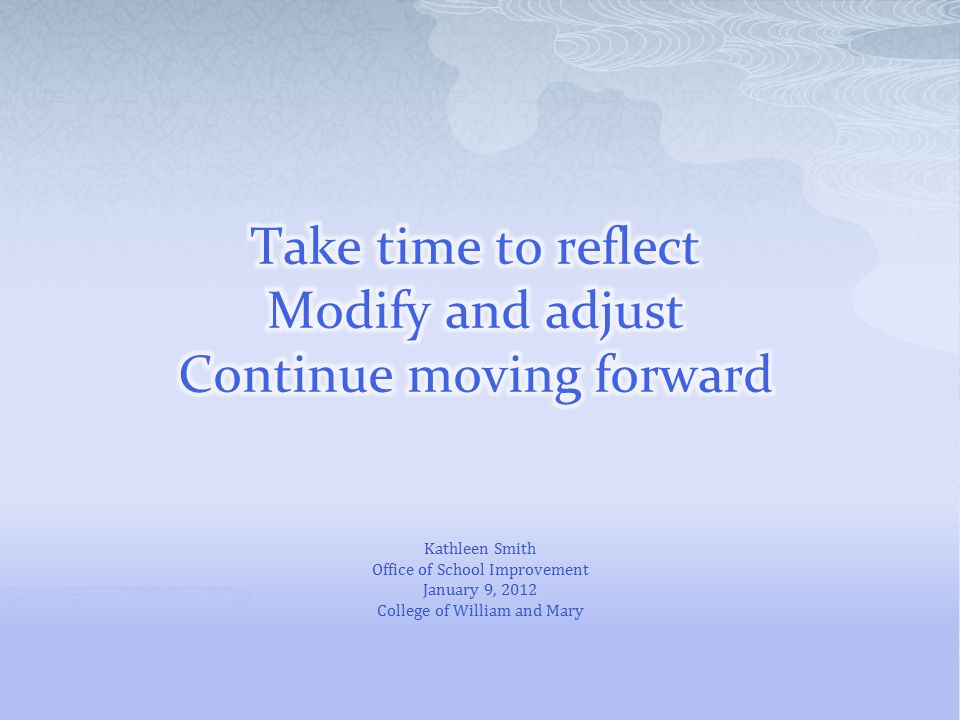 Take time to reflect
Modify and adjust
Continue moving forward

Kathleen Smith
Office of School Improvement
January 9, 2012
College of William and Mary